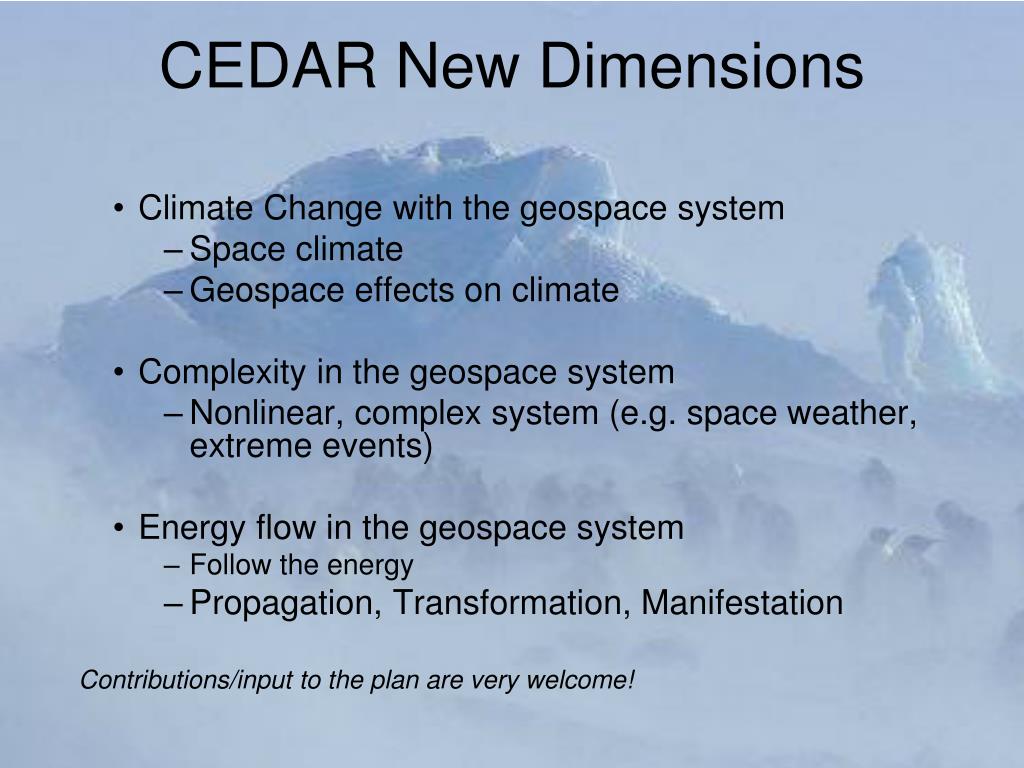 CEDAR New Dimensions

• Climate Change with the geospace system
– Space climate
– Geospace effects on climate

• Complexity in the geospace system
– Nonlinear, complex system (e.g. space weather, extreme events)

• Energy flow in the geospace system
– Follow the energy
– Propagation, Transformation, Manifestation

Contributions/input to the plan are very welcome!